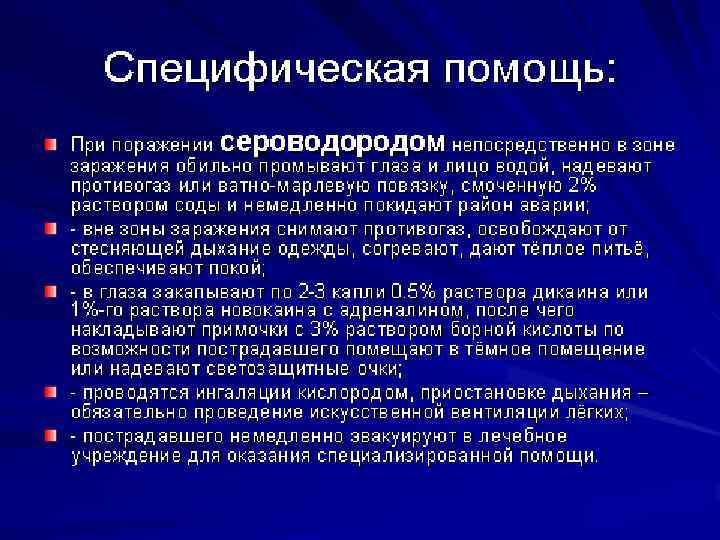 Специфическая помощь:

При поражении сероводородом непосредственно в зоне заражения обильно промывают глаза и лицо водой, надевают противогаз или ватно-марлевую повязку, смоченную 2% раствором соды и немедленно покидают район аварии;

- вне зоны заражения снимают противогаз, освобождают от стесняющей дыхание одежды, согревают, дают тёплое питьё, обеспечивают покой;

- в глаза закапывают по 2-3 капли 0.5% раствора дикаина или 1%-го раствора новокаина с адреналином, после чего накладывают примочки с 3% раствором борной кислоты по возможности пострадавшего помещают в тёмное помещение или надевают светозащитные очки;

- проводятся ингаляции кислородом, приостановке дыхания – обязательно проведение искусственной вентиляции лёгких;

- пострадавшего немедленно эвакуируют в лечебное учреждение для оказания специализированной помощи.